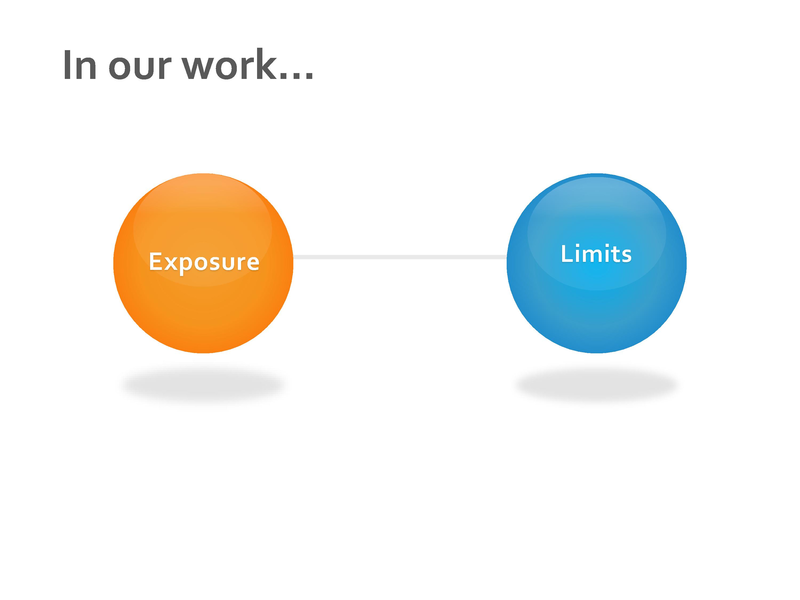 In our work…

Exposure

Limits